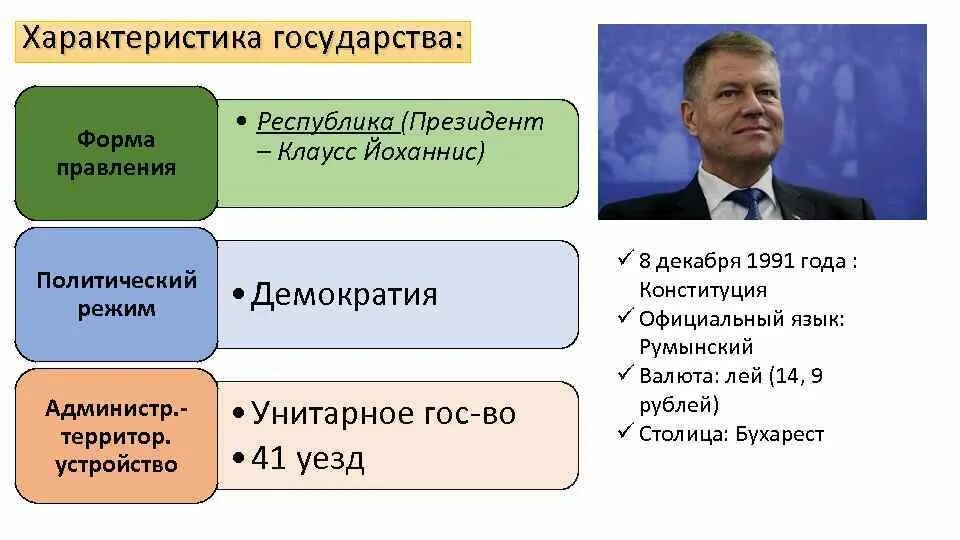 Характеристика государства:

Форма правления

• Республика (Президент – Клаусс Йоханнис)

Политический режим

• Демократия

Администр.-территор. устройство

• Унитарное гос-во
• 41 уезд

✓ 8 декабря 1991 года : Конституция
✓ Официальный язык: Румынский
✓ Валюта: лей (14, 9 рублей)
✓ Столица: Бухарест